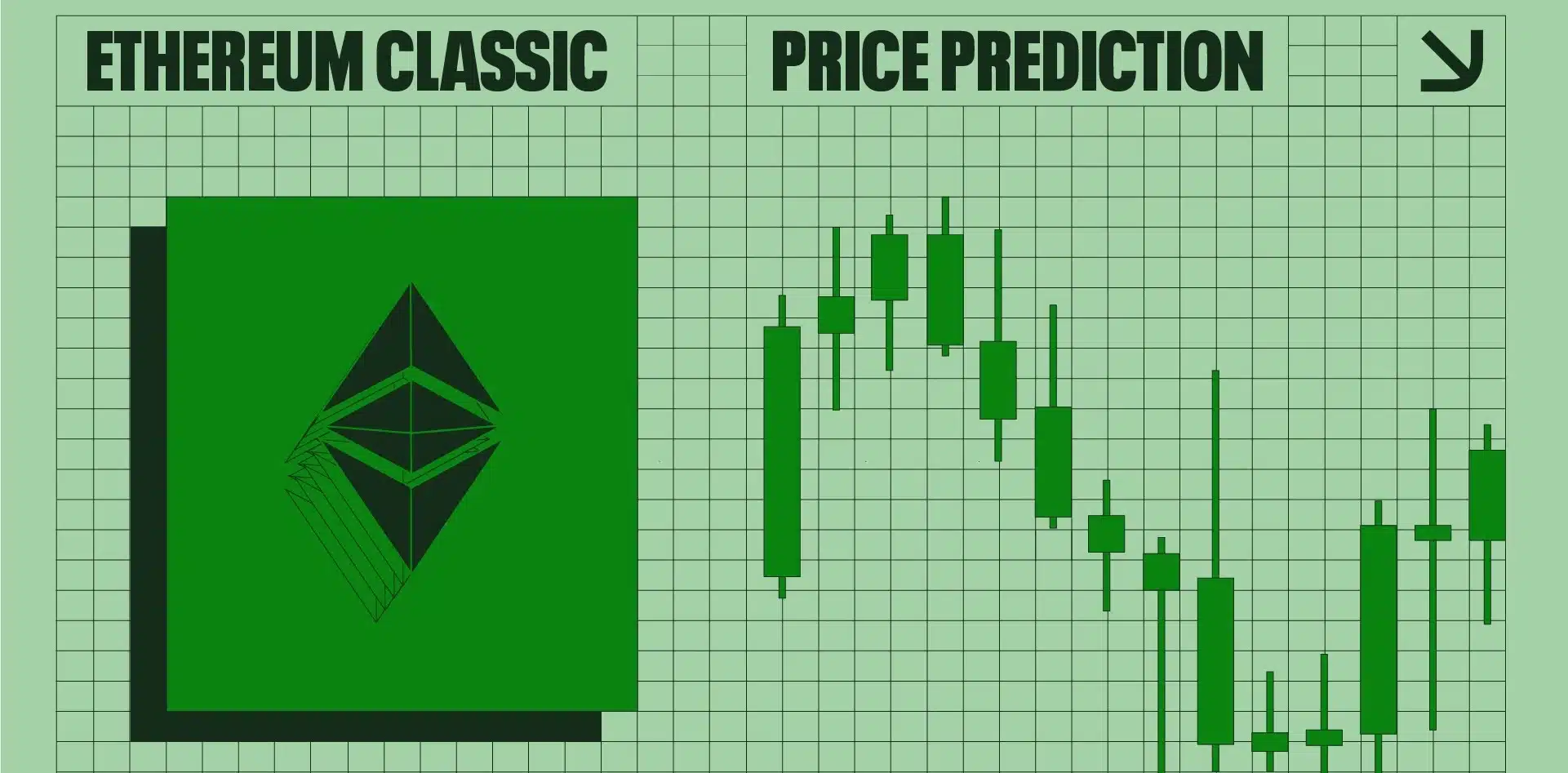 ETHEREUM CLASSIC PRICE PREDICTION